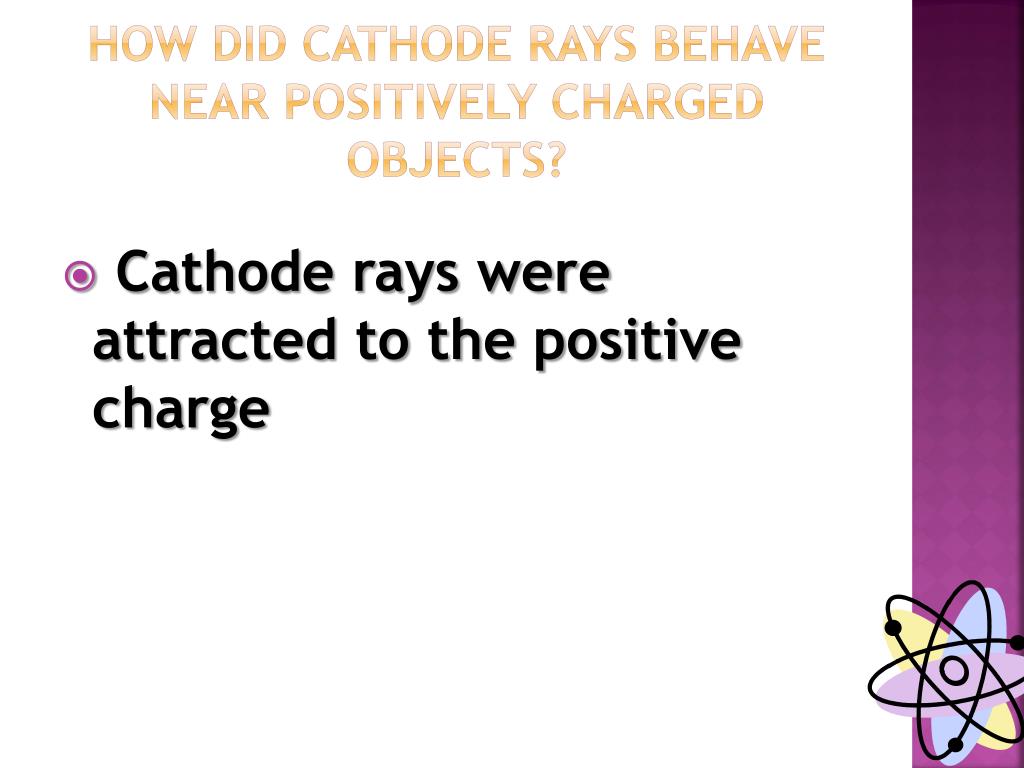 HOW DID CATHODE RAYS BEHAVE NEAR POSITIVELY CHARGED OBJECTS?

Cathode rays were attracted to the positive charge